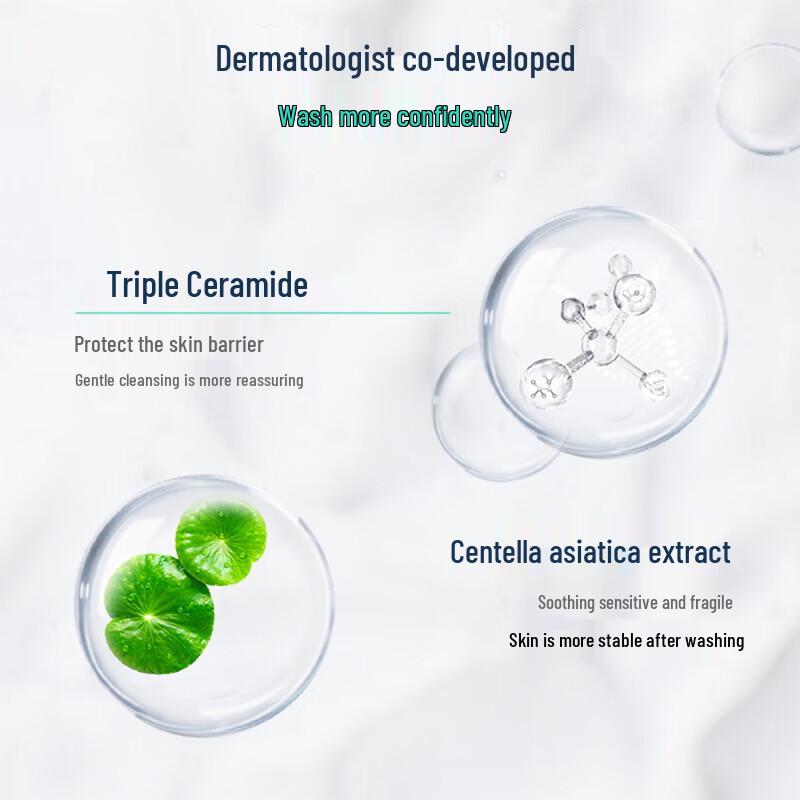 Dermatologist co-developed

Wash more confidently

Triple Ceramide

Protect the skin barrier

Gentle cleansing is more reassuring

Centella asiatica extract

Soothing sensitive and fragile

Skin is more stable after washing